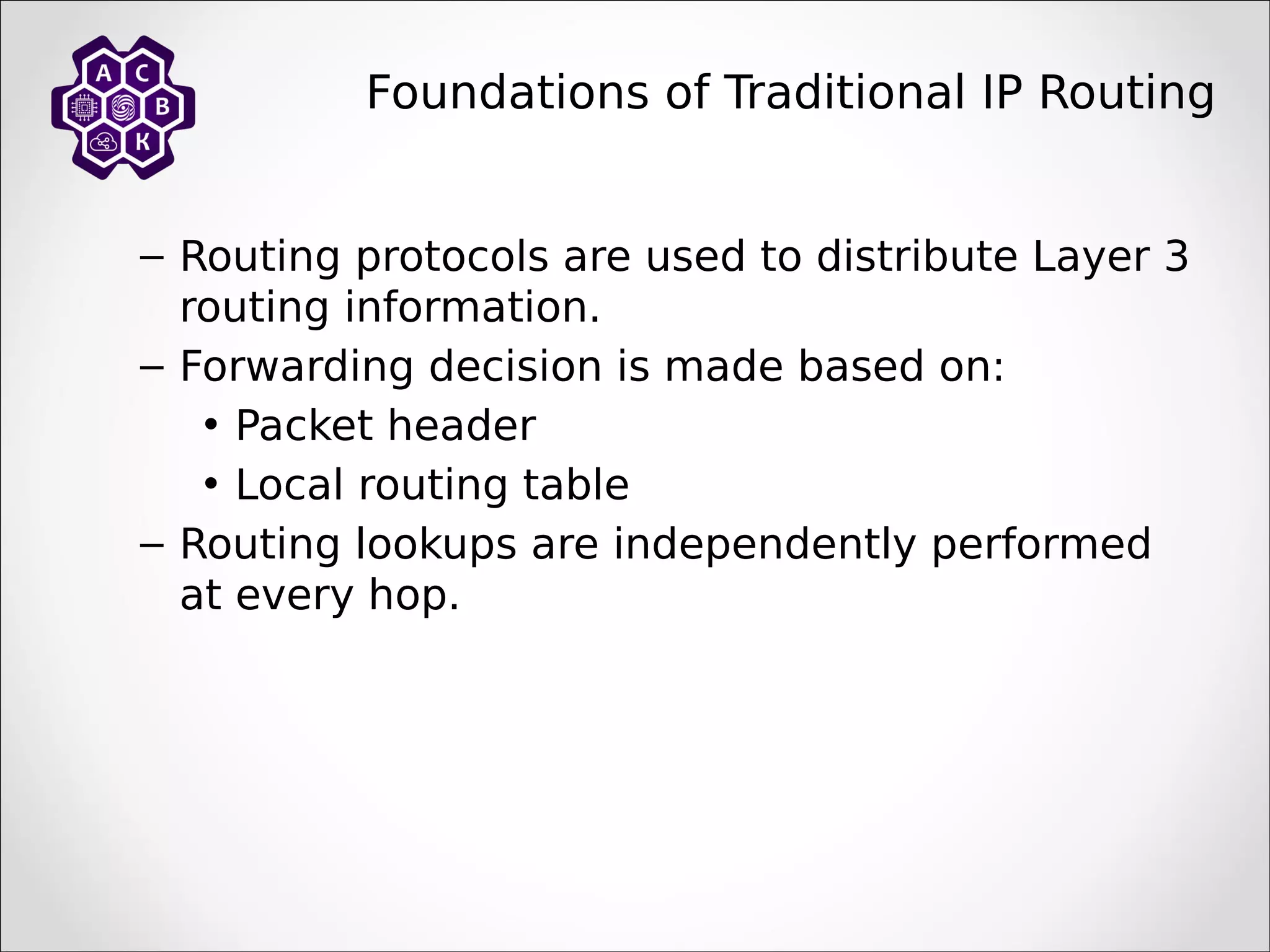 А С
В
К

Foundations of Traditional IP Routing

– Routing protocols are used to distribute Layer 3 routing information.

– Forwarding decision is made based on:

• Packet header

• Local routing table

– Routing lookups are independently performed at every hop.